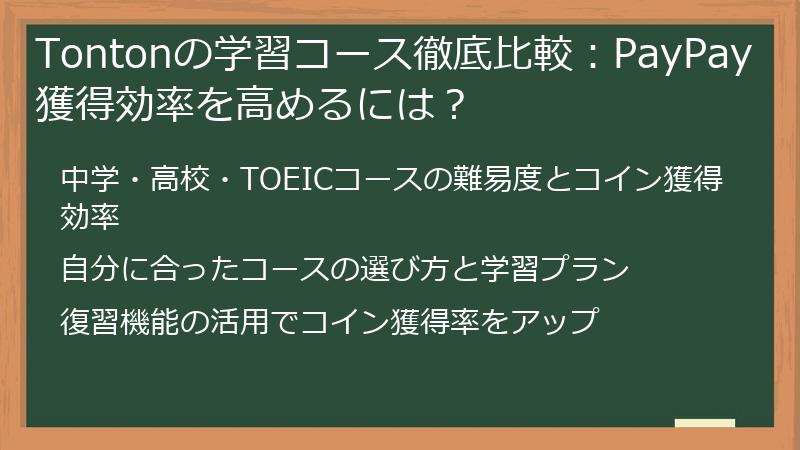 Tontonの学習コース徹底比較：PayPay獲得効率を高めるには？

中学・高校・TOEICコースの難易度とコイン獲得効率

自分に合ったコースの選び方と学習プラン

復習機能の活用でコイン獲得率をアップ